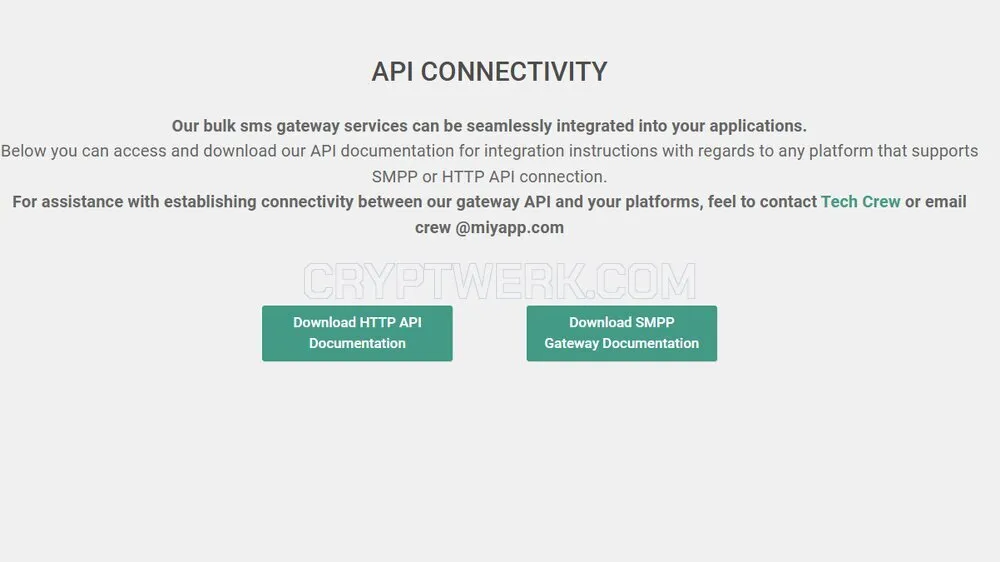 API CONNECTIVITY

Our bulk sms gateway services can be seamlessly integrated into your applications.
Below you can access and download our API documentation for integration instructions with regards to any platform that supports SMPP or HTTP API connection.
For assistance with establishing connectivity between our gateway API and your platforms, feel to contact Tech Crew or email crew @miyapp.com

CRYPTWERK.COM

Download HTTP API Documentation

Download SMPP Gateway Documentation